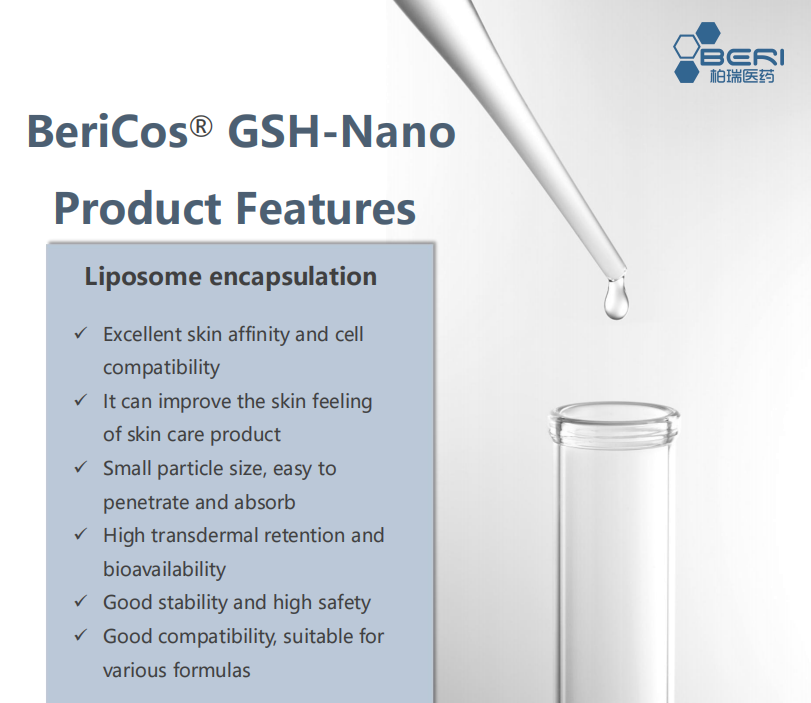 BERI
柏瑞医药

BeriCos® GSH-Nano
Product Features

Liposome encapsulation

✓ Excellent skin affinity and cell compatibility
✓ It can improve the skin feeling of skin care product
✓ Small particle size, easy to penetrate and absorb
✓ High transdermal retention and bioavailability
✓ Good stability and high safety
✓ Good compatibility, suitable for various formulas